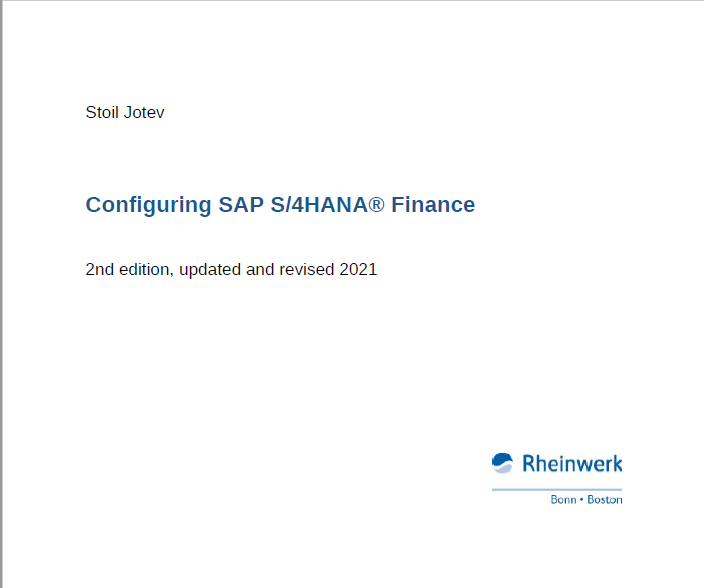 Stoil Jotev

Configuring SAP S/4HANA® Finance

2nd edition, updated and revised 2021

Rheinwerk

Bonn • Boston